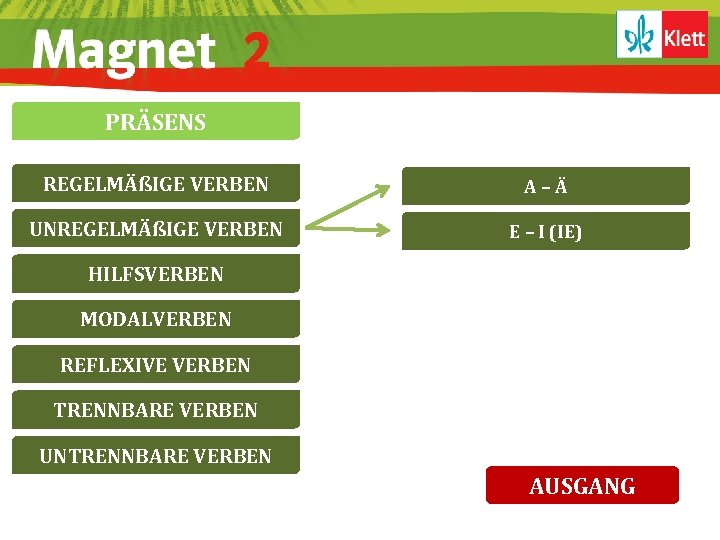 Magnet 2

Klett

PRÄSENS

REGELMÄßIGE VERBEN

UNREGELMÄßIGE VERBEN

HILFSVERBEN

MODALVERBEN

REFLEXIVE VERBEN

TRENNBARE VERBEN

UNTRENNBARE VERBEN

A – Ä

E – I (IE)

AUSGANG